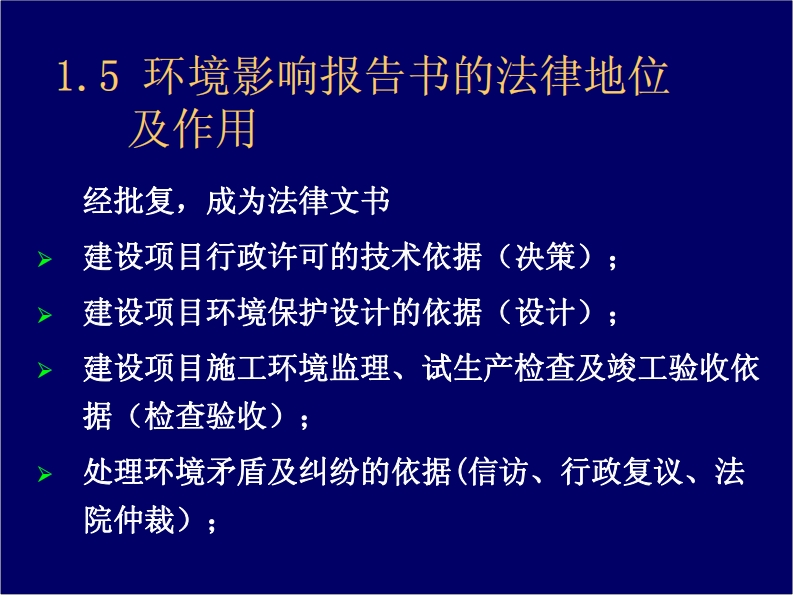 1.5 环境影响报告书的法律地位及作用

经批复，成为法律文书

➢ 建设项目行政许可的技术依据（决策）；

➢ 建设项目环境保护设计的依据（设计）；

➢ 建设项目施工环境监理、试生产检查及竣工验收依据（检查验收）；

➢ 处理环境矛盾及纠纷的依据(信访、行政复议、法院仲裁）；